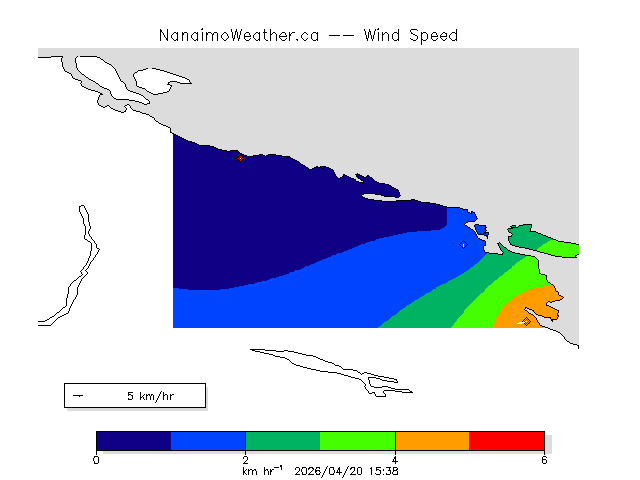 NanaimoWeather.ca -- Wind Speed

5 km/hr

0
2
4
6
km hr$^{-1}$ 2026/04/20 15:38